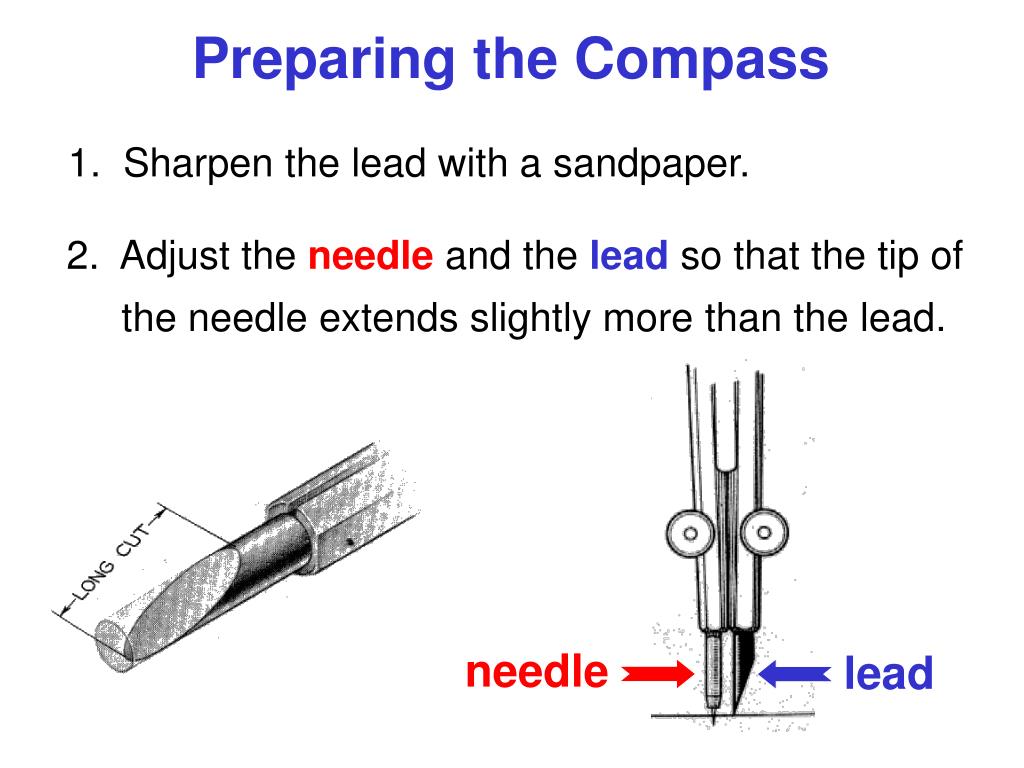 Preparing the Compass

1. Sharpen the lead with a sandpaper.

2. Adjust the needle and the lead so that the tip of the needle extends slightly more than the lead.

LONG CUT

needle

lead